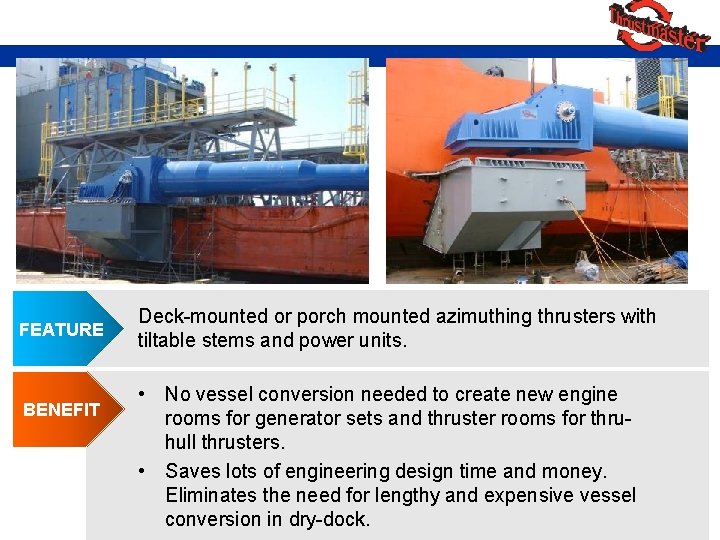 Thrustmaster

FEATURE

Deck-mounted or porch mounted azimuthing thrusters with tiltable stems and power units.

BENEFIT

• No vessel conversion needed to create new engine rooms for generator sets and thruster rooms for thru-hull thrusters.

• Saves lots of engineering design time and money. Eliminates the need for lengthy and expensive vessel conversion in dry-dock.